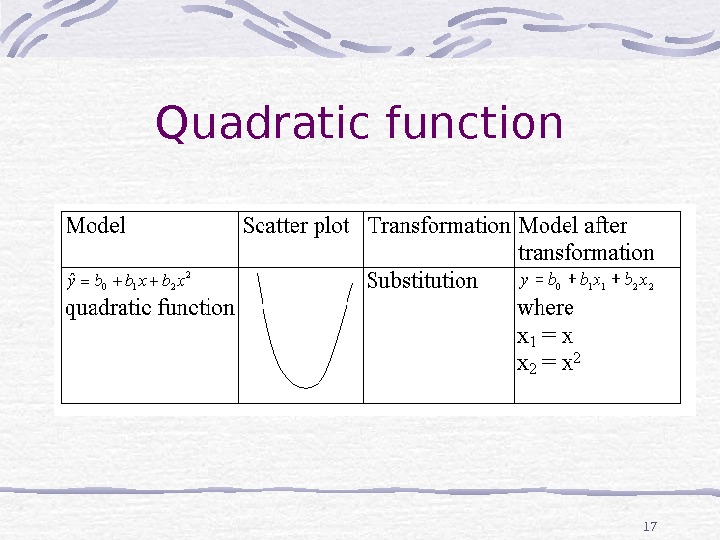 Quadratic function

| Model | Scatter plot | Transformation | Model after transformation |
|---|---|---|---|
| $\hat{y} = b_0 + b_1 x + b_2 x^2$ quadratic function | | Substitution | $y = b_0 + b_1 x_1 + b_2 x_2$ where $x_1 = x$ $x_2 = x^2$ |

17